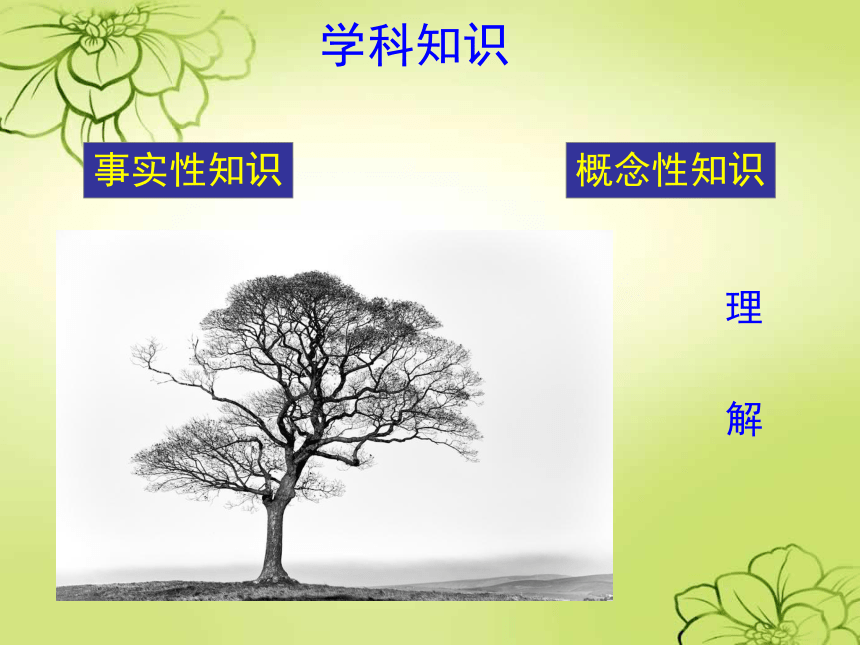 学科知识

事实性知识

概念性知识

理

解